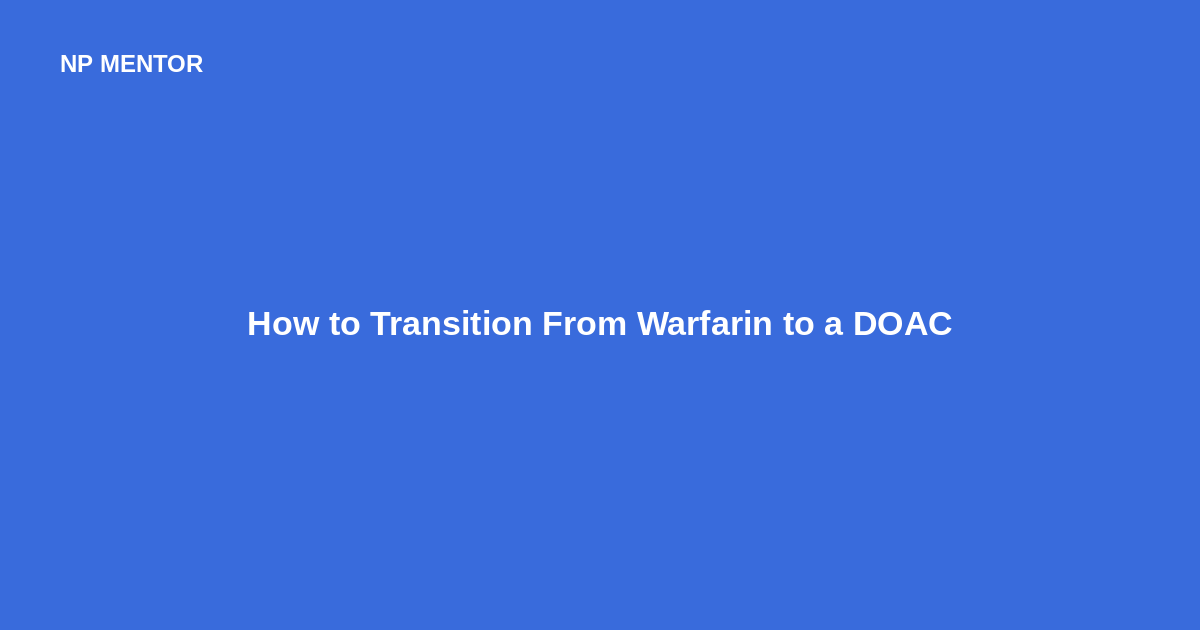 NP MENTOR

How to Transition From Warfarin to a DOAC